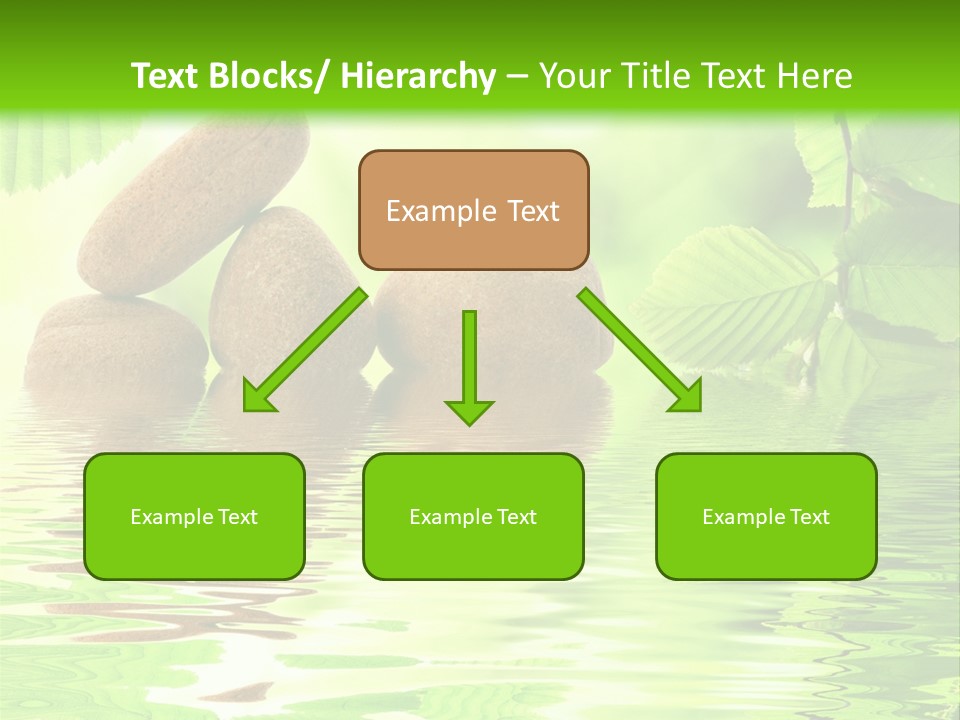 Text Blocks/ Hierarchy – Your Title Text Here

Example Text

Example Text

Example Text

Example Text